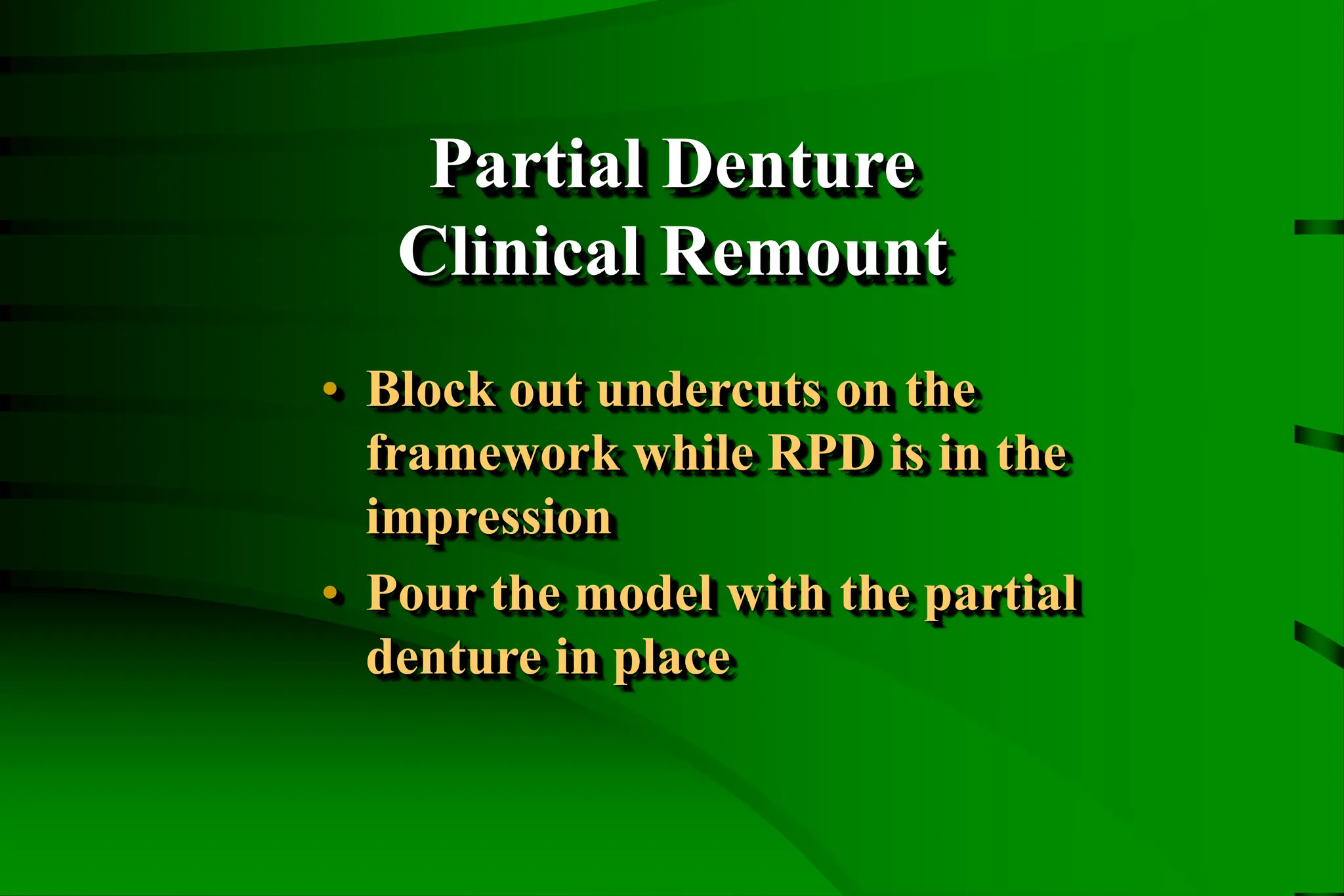 Partial Denture
Clinical Remount

• Block out undercuts on the framework while RPD is in the impression
• Pour the model with the partial denture in place